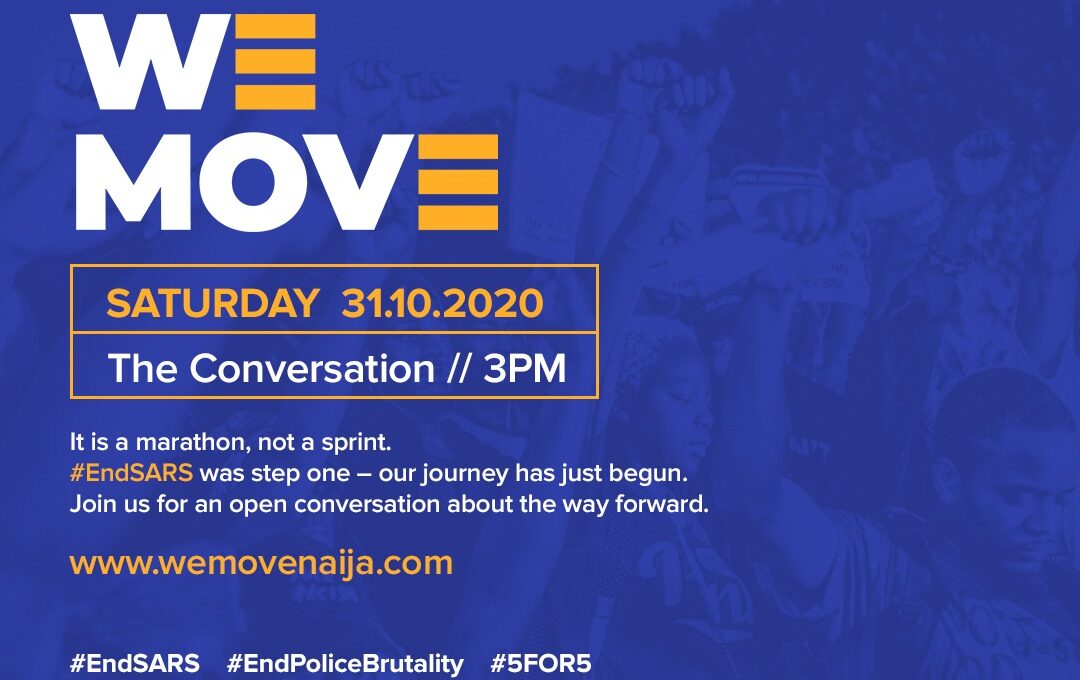 WE
MOVE

SATURDAY 31.10.2020

The Conversation // 3PM

It is a marathon, not a sprint.
#EndSARS was step one – our journey has just begun.
Join us for an open conversation about the way forward.

www.wemovenaija.com

#EndSARS #EndPoliceBrutality #5FOR5